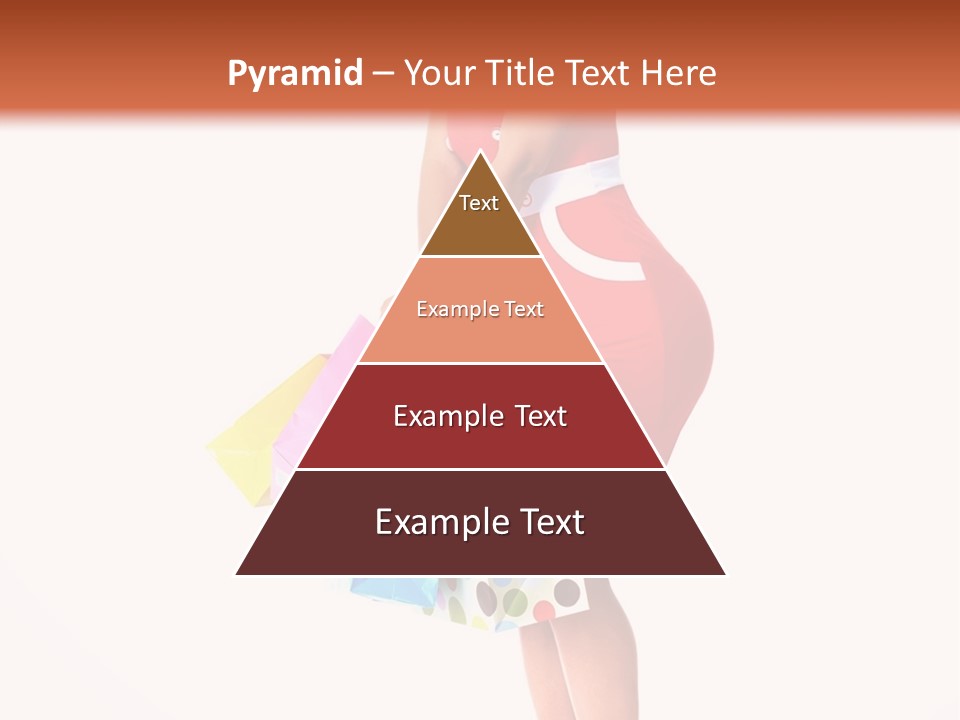 Pyramid – Your Title Text Here

Text

Example Text

Example Text

Example Text